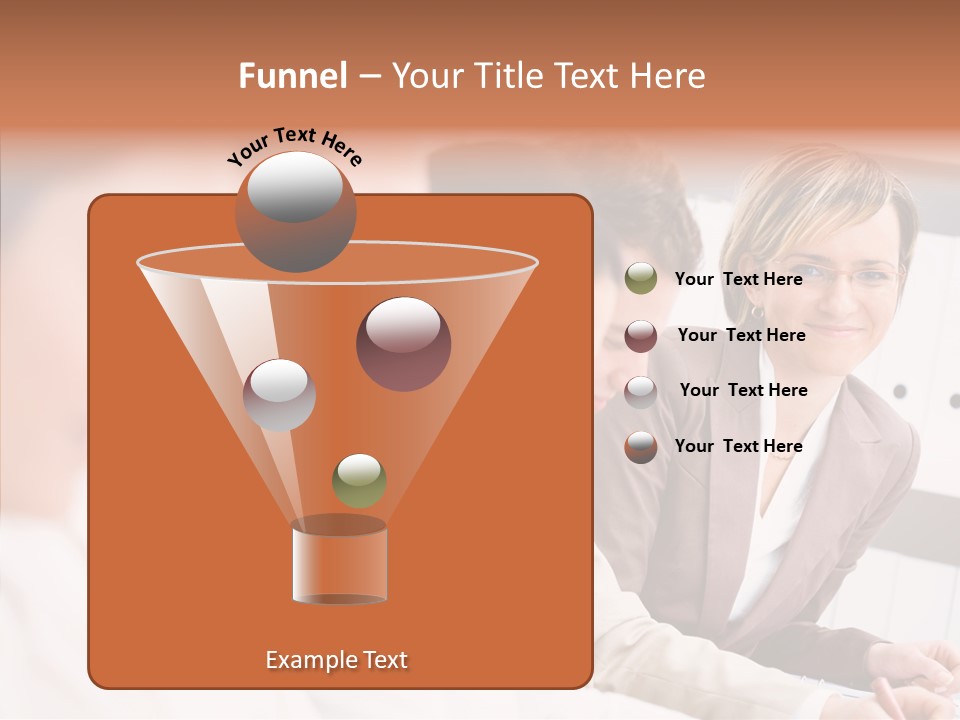 Funnel – Your Title Text Here

Your Text Here

Your Text Here

Your Text Here

Your Text Here

Your Text Here

Example Text